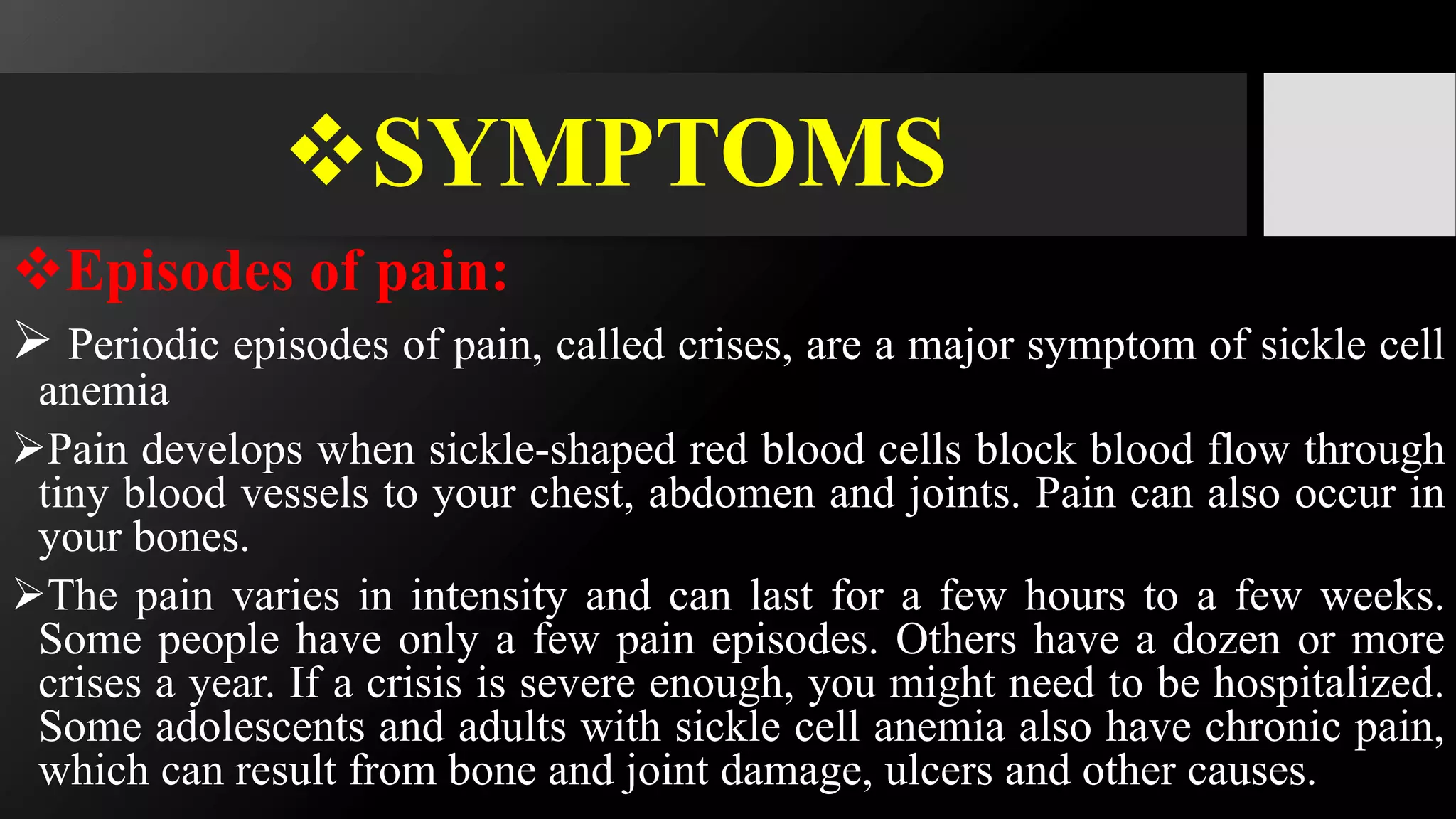 ❖SYMPTOMS

❖Episodes of pain:

➢ Periodic episodes of pain, called crises, are a major symptom of sickle cell anemia

➢Pain develops when sickle-shaped red blood cells block blood flow through tiny blood vessels to your chest, abdomen and joints. Pain can also occur in your bones.

➢The pain varies in intensity and can last for a few hours to a few weeks. Some people have only a few pain episodes. Others have a dozen or more crises a year. If a crisis is severe enough, you might need to be hospitalized. Some adolescents and adults with sickle cell anemia also have chronic pain, which can result from bone and joint damage, ulcers and other causes.